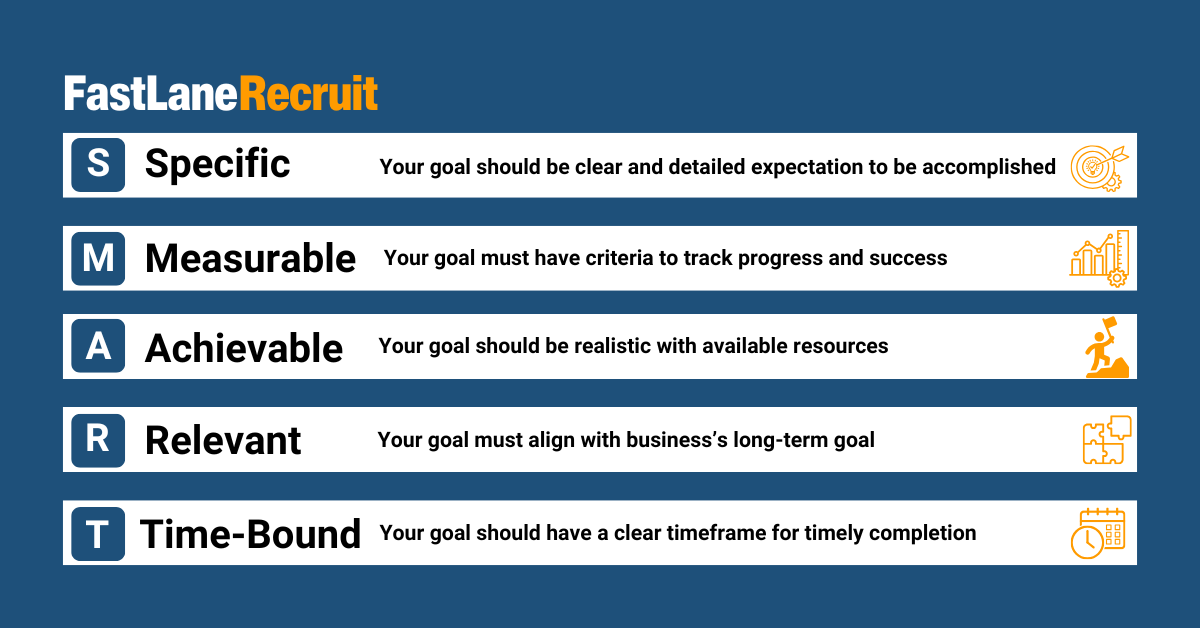 FastLaneRecruit

S Specific Your goal should be clear and detailed expectation to be accomplished

M Measurable Your goal must have criteria to track progress and success

A Achievable Your goal should be realistic with available resources

R Relevant Your goal must align with business's long-term goal

T Time-Bound Your goal should have a clear timeframe for timely completion